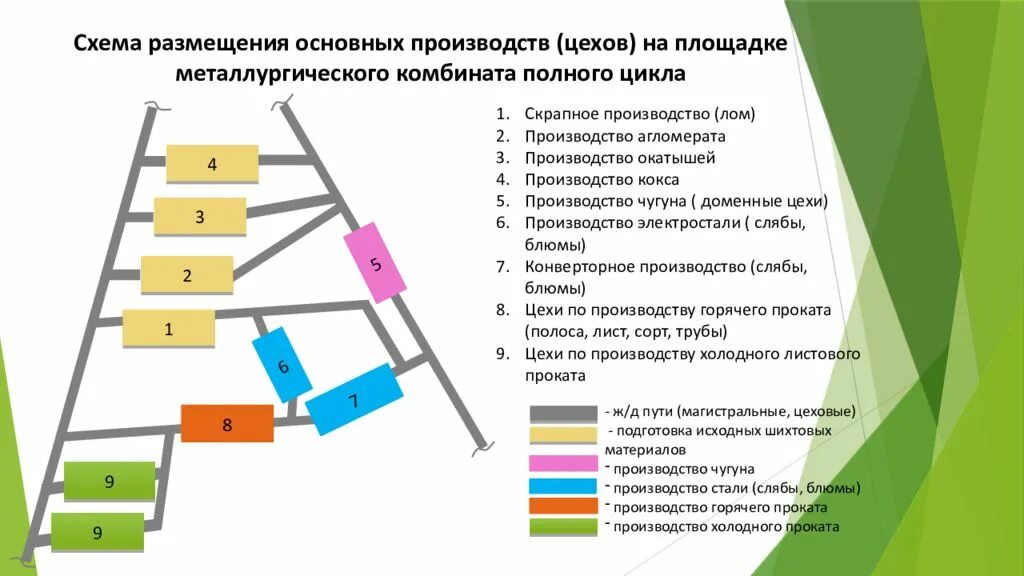 Схема размещения основных производств (цехов) на площадке металлургического комбината полного цикла

4

3

2

1

5

6

7

8

9

9

1. Скрапное производство (лом)
2. Производство агломерата
3. Производство окатышей
4. Производство кокса
5. Производство чугуна ( доменные цехи)
6. Производство электростали ( слябы, блюмы)
7. Конверторное производство (слябы, блюмы)
8. Цехи по производству горячего проката (полоса, лист, сорт, трубы)
9. Цехи по производству холодного листового проката

- ж/д пути (магистральные, цеховые)
- подготовка исходных шихтовых материалов
- производство чугуна
- производство стали (слябы, блюмы)
- производство горячего проката
- производство холодного проката